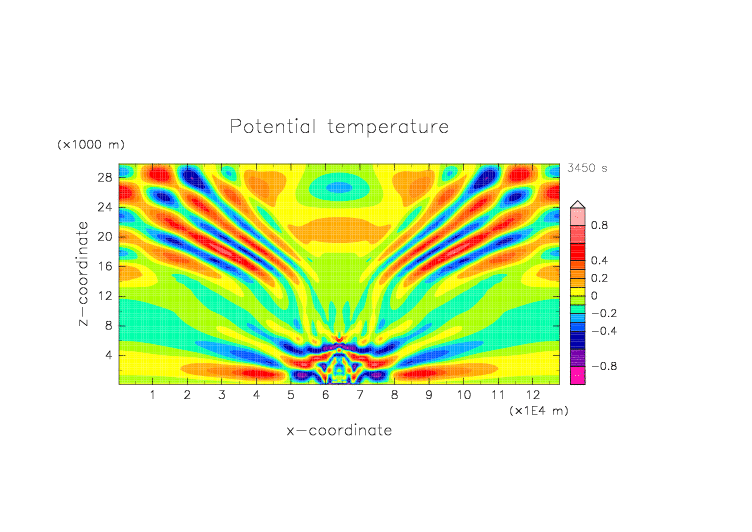 Potential temperature

(×1000 m)

3450 s

28
24
20
16
12
8
4

z−coordinate

0.8
0.4
0.2
0
−0.2
−0.4
−0.8

1 2 3 4 5 6 7 8 9 10 11 12

(×1E4 m)

x−coordinate